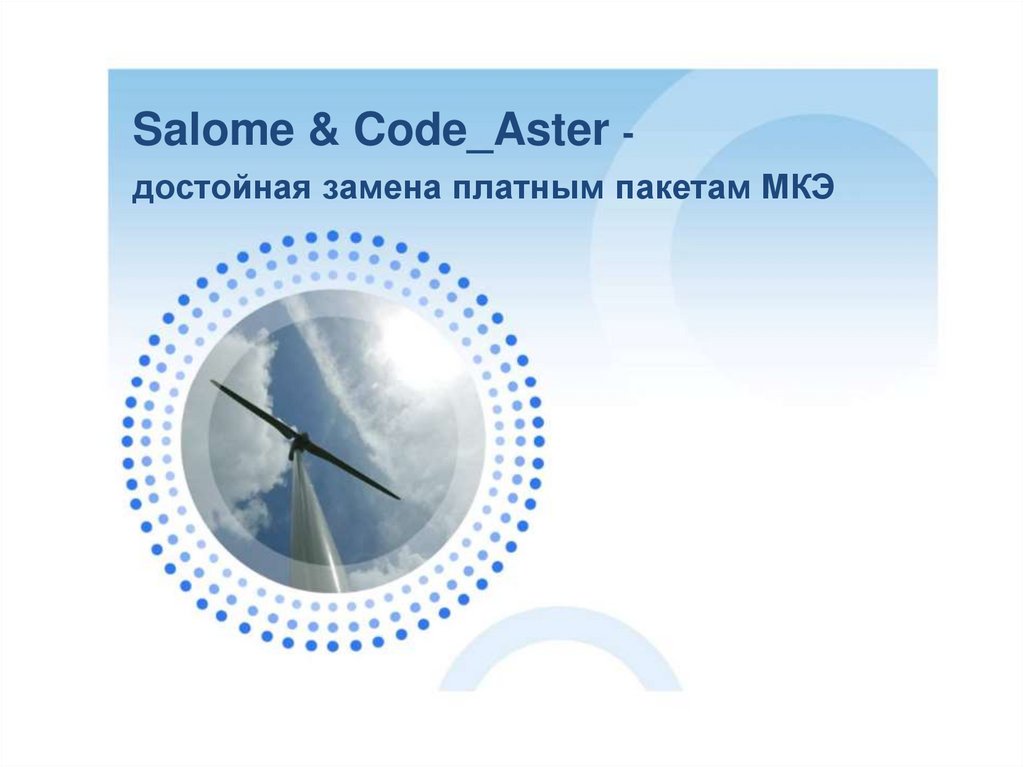 Salome & Code_Aster -

достойная замена платным пакетам МКЭ